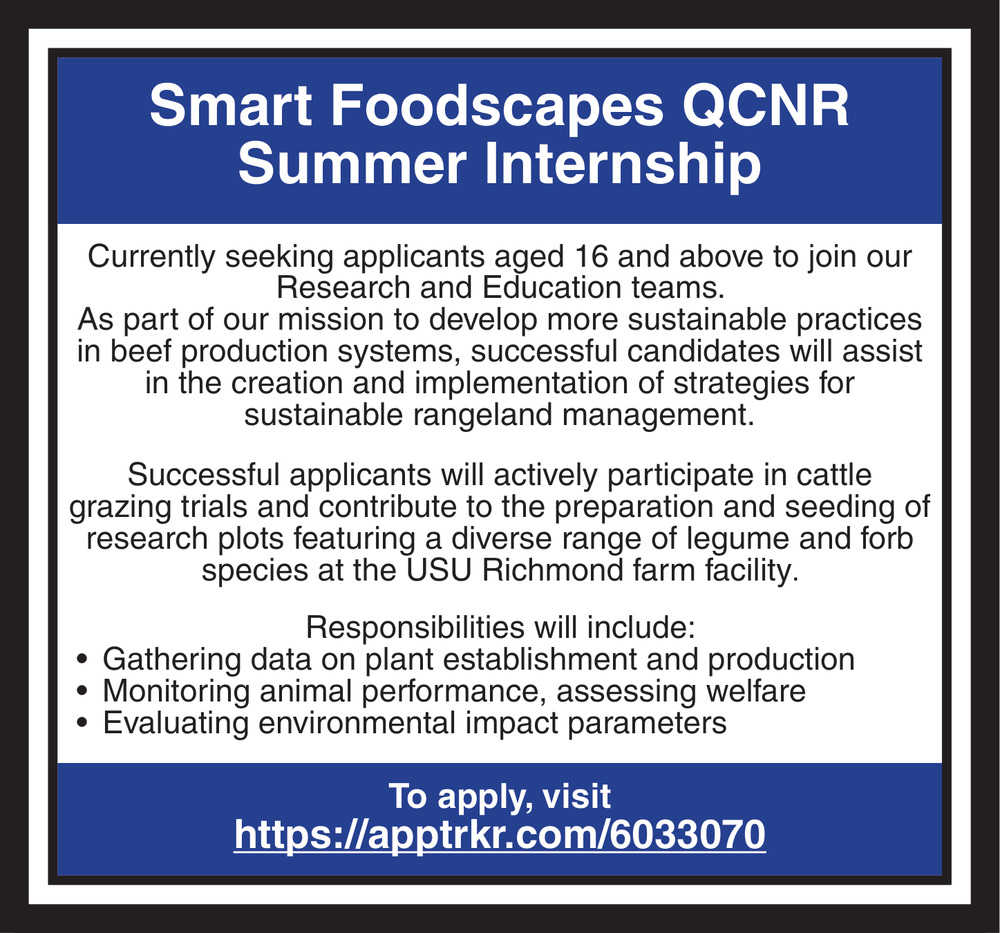 Smart Foodscapes QCNR Summer Internship

Currently seeking applicants aged 16 and above to join our Research and Education teams.
As part of our mission to develop more sustainable practices in beef production systems, successful candidates will assist in the creation and implementation of strategies for sustainable rangeland management.

Successful applicants will actively participate in cattle grazing trials and contribute to the preparation and seeding of research plots featuring a diverse range of legume and forb species at the USU Richmond farm facility.

Responsibilities will include:
• Gathering data on plant establishment and production
• Monitoring animal performance, assessing welfare
• Evaluating environmental impact parameters

To apply, visit
https://apptrkr.com/6033070